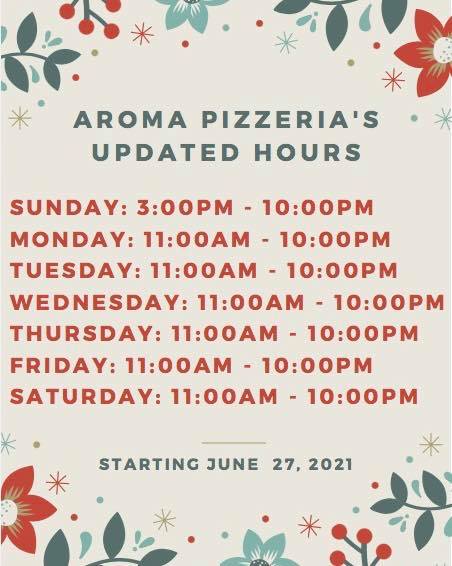 AROMA PIZZERIA'S UPDATED HOURS

SUNDAY: 3:00PM - 10:00PM
MONDAY: 11:00AM - 10:00PM
TUESDAY: 11:00AM - 10:00PM
WEDNESDAY: 11:00AM - 10:00PM
THURSDAY: 11:00AM - 10:00PM
FRIDAY: 11:00AM - 10:00PM
SATURDAY: 11:00AM - 10:00PM

STARTING JUNE 27, 2021